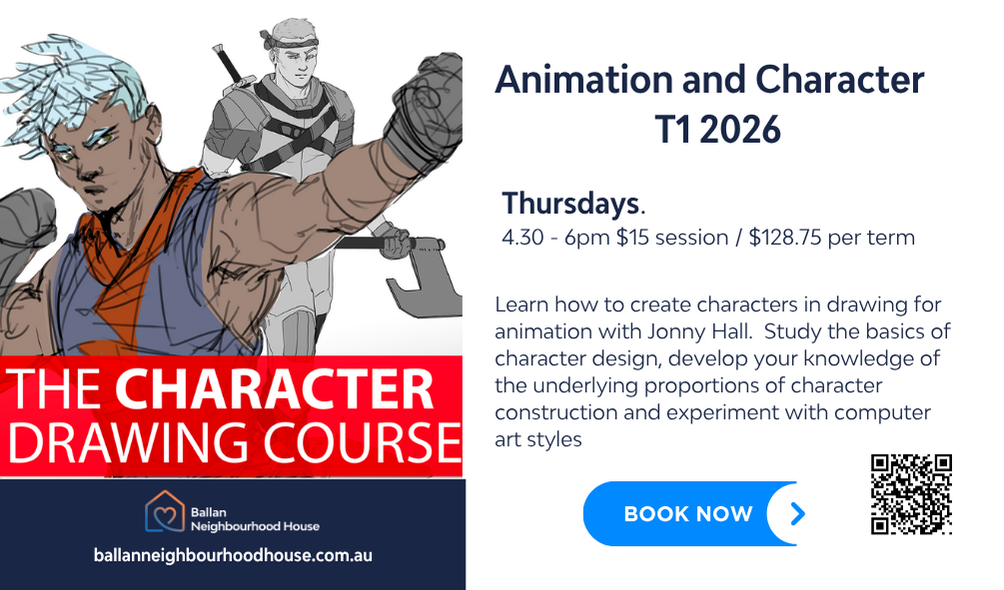 THE CHARACTER DRAWING COURSE

Ballan Neighbourhood House

ballanneighbourhoodhouse.com.au

Animation and Character T1 2026

Thursdays.
4.30 - 6pm $15 session / $128.75 per term

Learn how to create characters in drawing for animation with Jonny Hall. Study the basics of character design, develop your knowledge of the underlying proportions of character construction and experiment with computer art styles

BOOK NOW